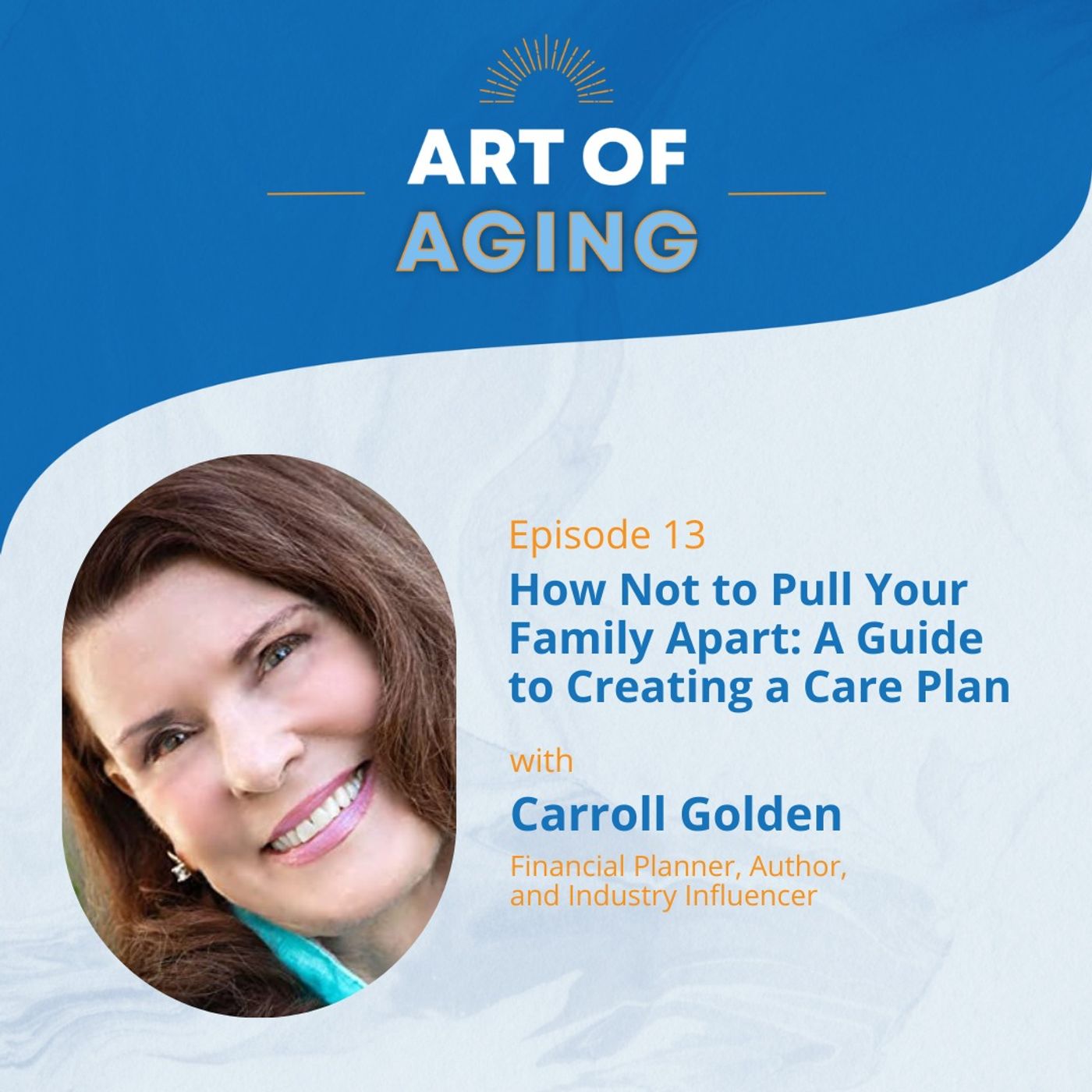 ART OF
AGING

Episode 13
How Not to Pull Your Family Apart: A Guide to Creating a Care Plan

with
Carroll Golden
Financial Planner, Author, and Industry Influencer